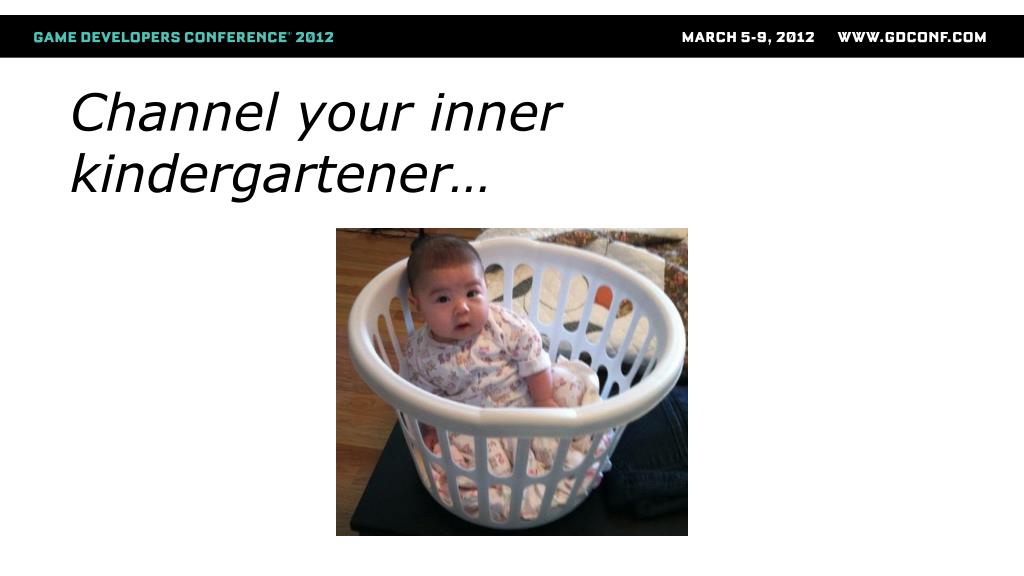 GAME DEVELOPERS CONFERENCE® 2012

MARCH 5-9, 2012 WWW.GDCONF.COM

Channel your inner kindergartener…